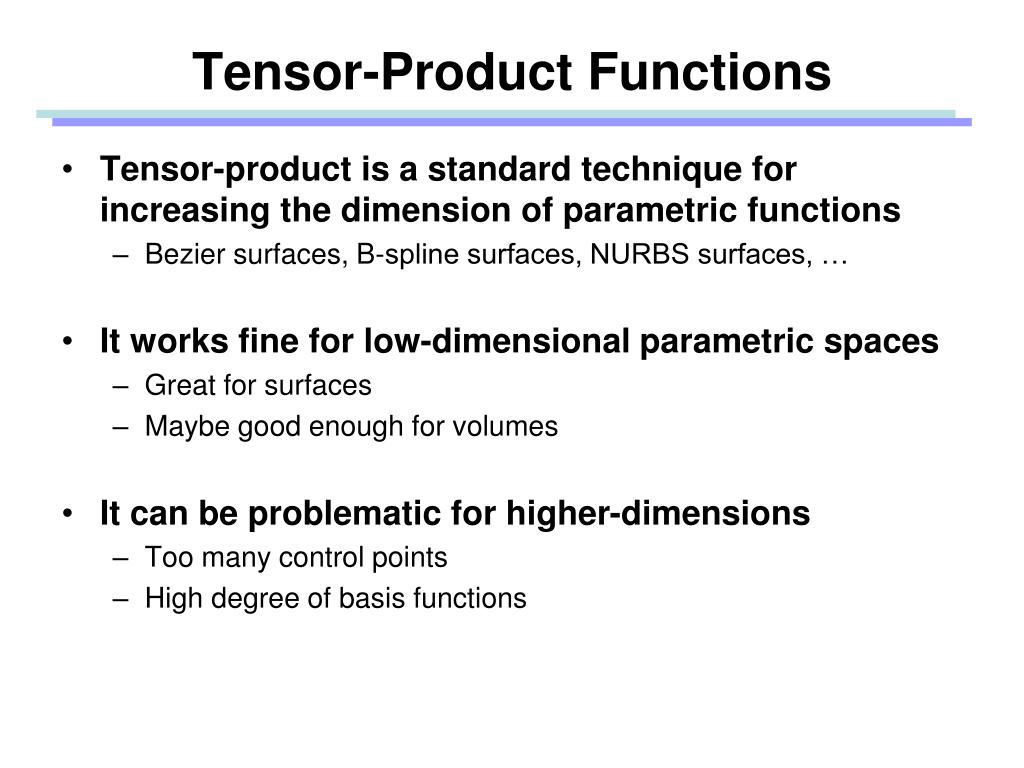 Tensor-Product Functions

• Tensor-product is a standard technique for increasing the dimension of parametric functions
– Bezier surfaces, B-spline surfaces, NURBS surfaces, …

• It works fine for low-dimensional parametric spaces
– Great for surfaces
– Maybe good enough for volumes

• It can be problematic for higher-dimensions
– Too many control points
– High degree of basis functions